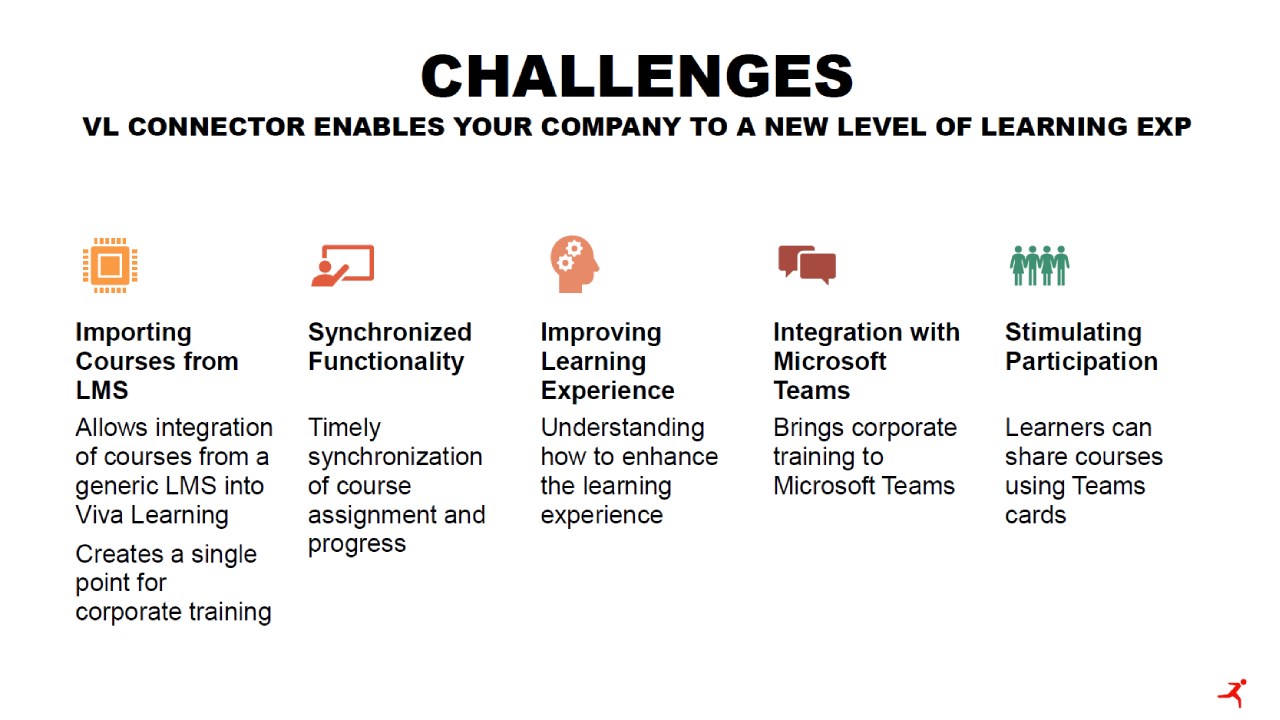 CHALLENGES
VL CONNECTOR ENABLES YOUR COMPANY TO A NEW LEVEL OF LEARNING EXP

Importing Courses from LMS

Allows integration of courses from a generic LMS into Viva Learning

Creates a single point for corporate training

Synchronized Functionality

Timely synchronization of course assignment and progress

Improving Learning Experience

Understanding how to enhance the learning experience

Integration with Microsoft Teams

Brings corporate training to Microsoft Teams

Stimulating Participation

Learners can share courses using Teams cards